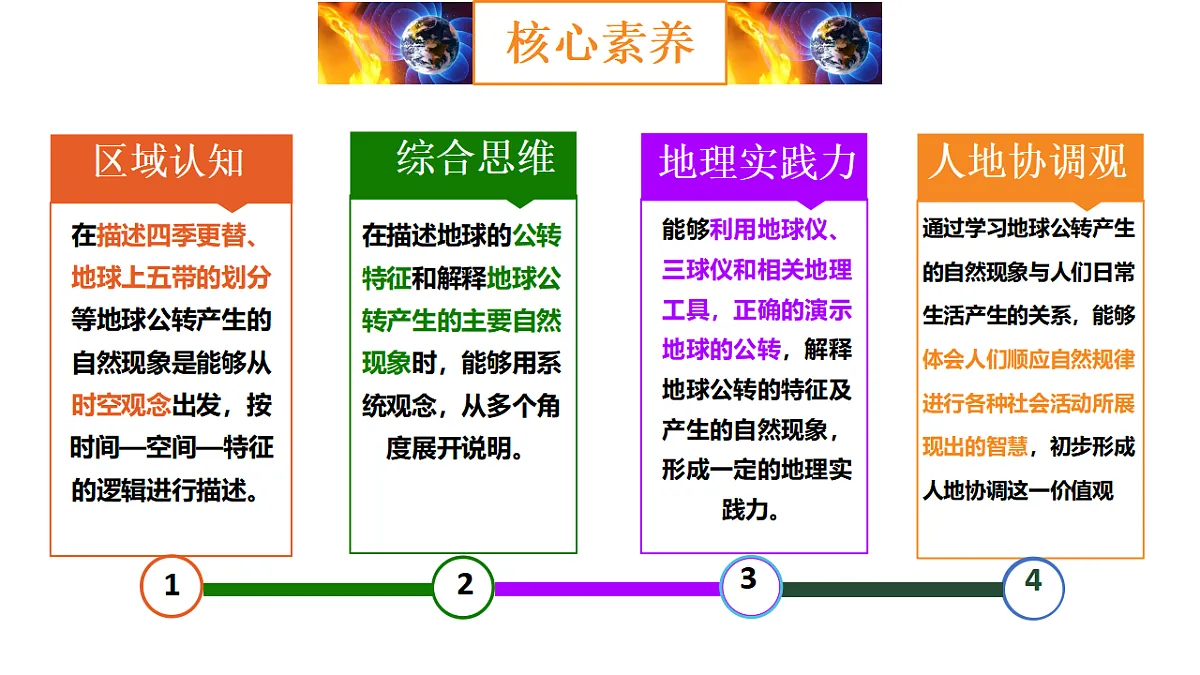 核心素养

区域认知

在描述四季更替、地球上五带的划分等地球公转产生的自然现象是能够从时空观念出发，按时间—空间—特征的逻辑进行描述。

综合思维

在描述地球的公转特征和解释地球公转产生的主要自然现象时，能够用系统观念，从多个角度展开说明。

地理实践力

能够利用地球仪、三球仪和相关地理工具，正确的演示地球的公转，解释地球公转的特征及产生的自然现象，形成一定的地理实践力。

人地协调观

通过学习地球公转产生的自然现象与人们日常生活产生的关系，能够体会人们顺应自然规律进行各种社会活动所展现出的智慧，初步形成人地协调这一价值观

1

2

3

4